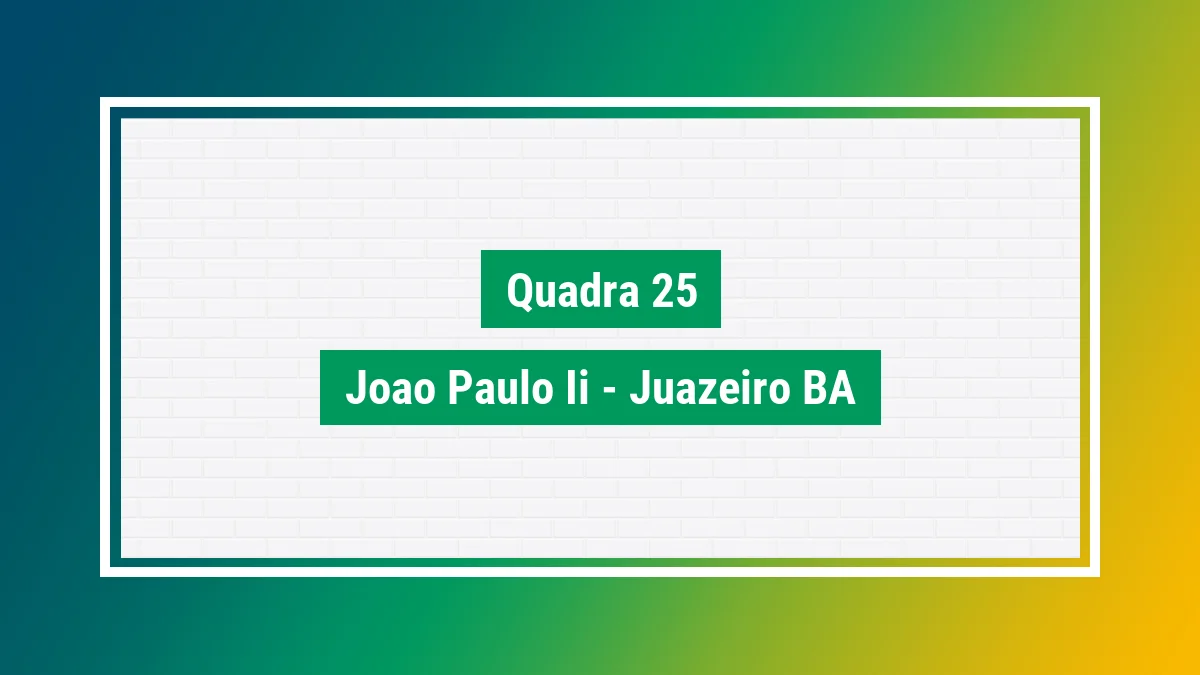 Quadra 25

Joao Paulo Ii - Juazeiro BA